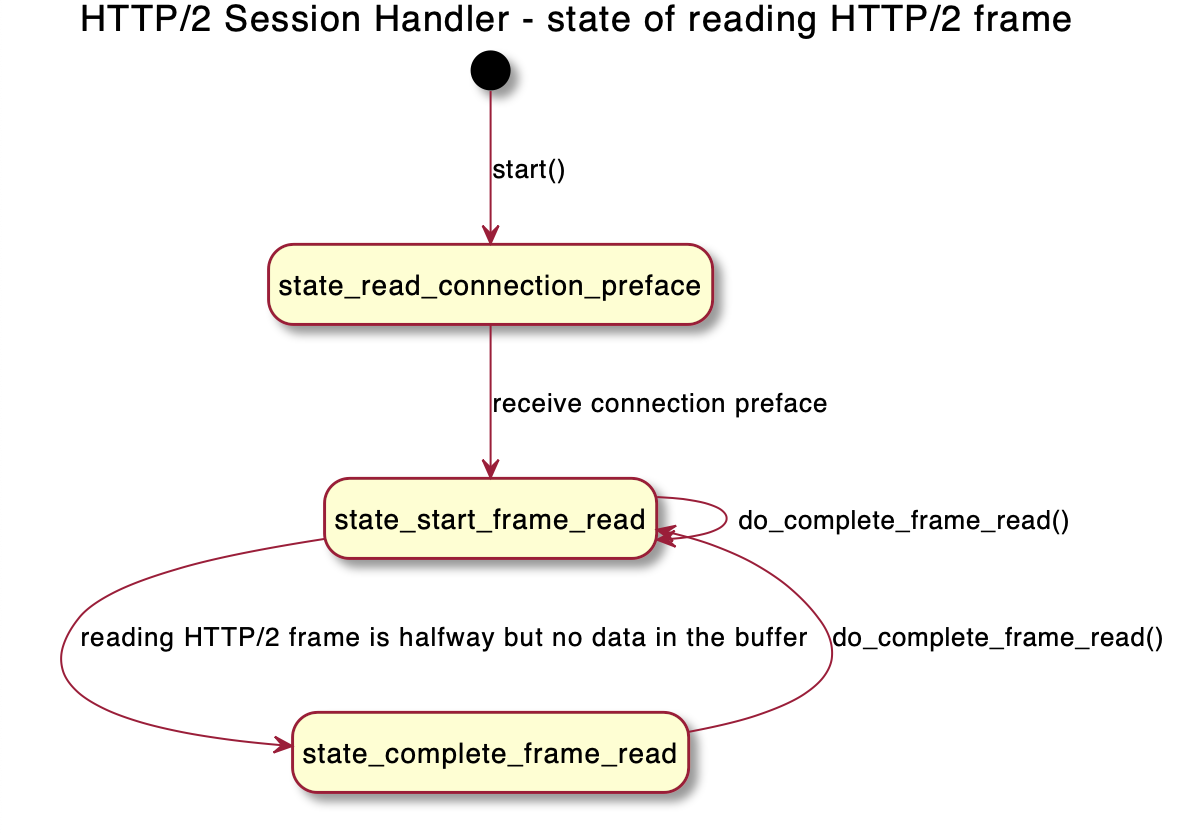 HTTP/2 Session Handler - state of reading HTTP/2 frame

start()

state_read_connection_preface

receive connection preface

state_start_frame_read

do_complete_frame_read()

reading HTTP/2 frame is halfway but no data in the buffer

do_complete_frame_read()

state_complete_frame_read